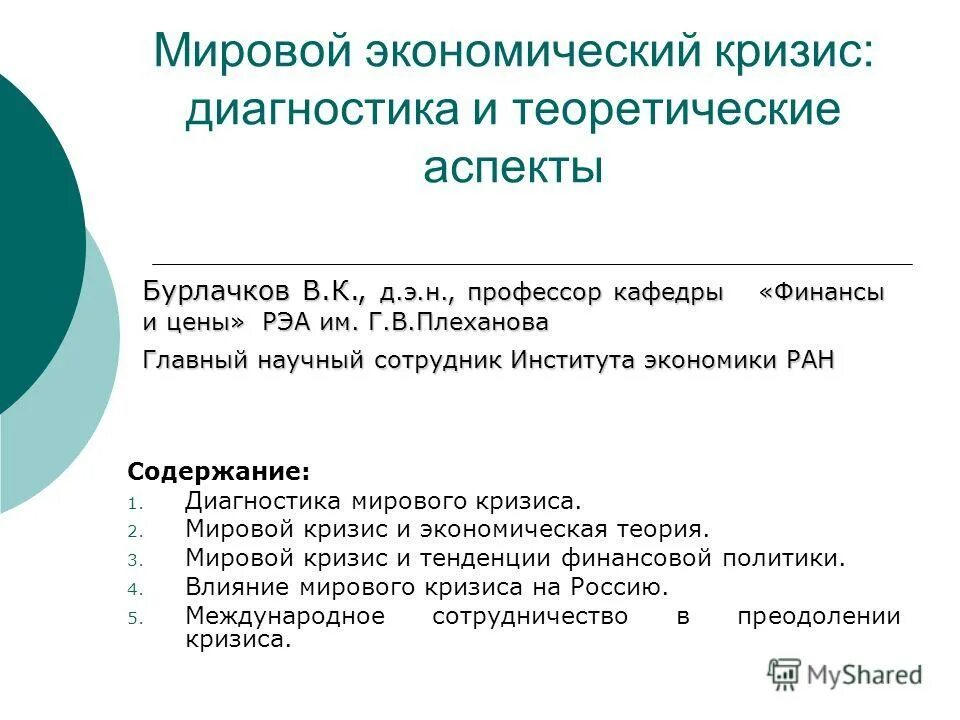 Мировой экономический кризис: диагностика и теоретические аспекты

Бурлачков В.К., д.э.н., профессор кафедры «Финансы и цены» РЭА им. Г.В.Плеханова

Главный научный сотрудник Института экономики РАН

Содержание:
1. Диагностика мирового кризиса.
2. Мировой кризис и экономическая теория.
3. Мировой кризис и тенденции финансовой политики.
4. Влияние мирового кризиса на Россию.
5. Международное сотрудничество в преодолении кризиса.

MyShared